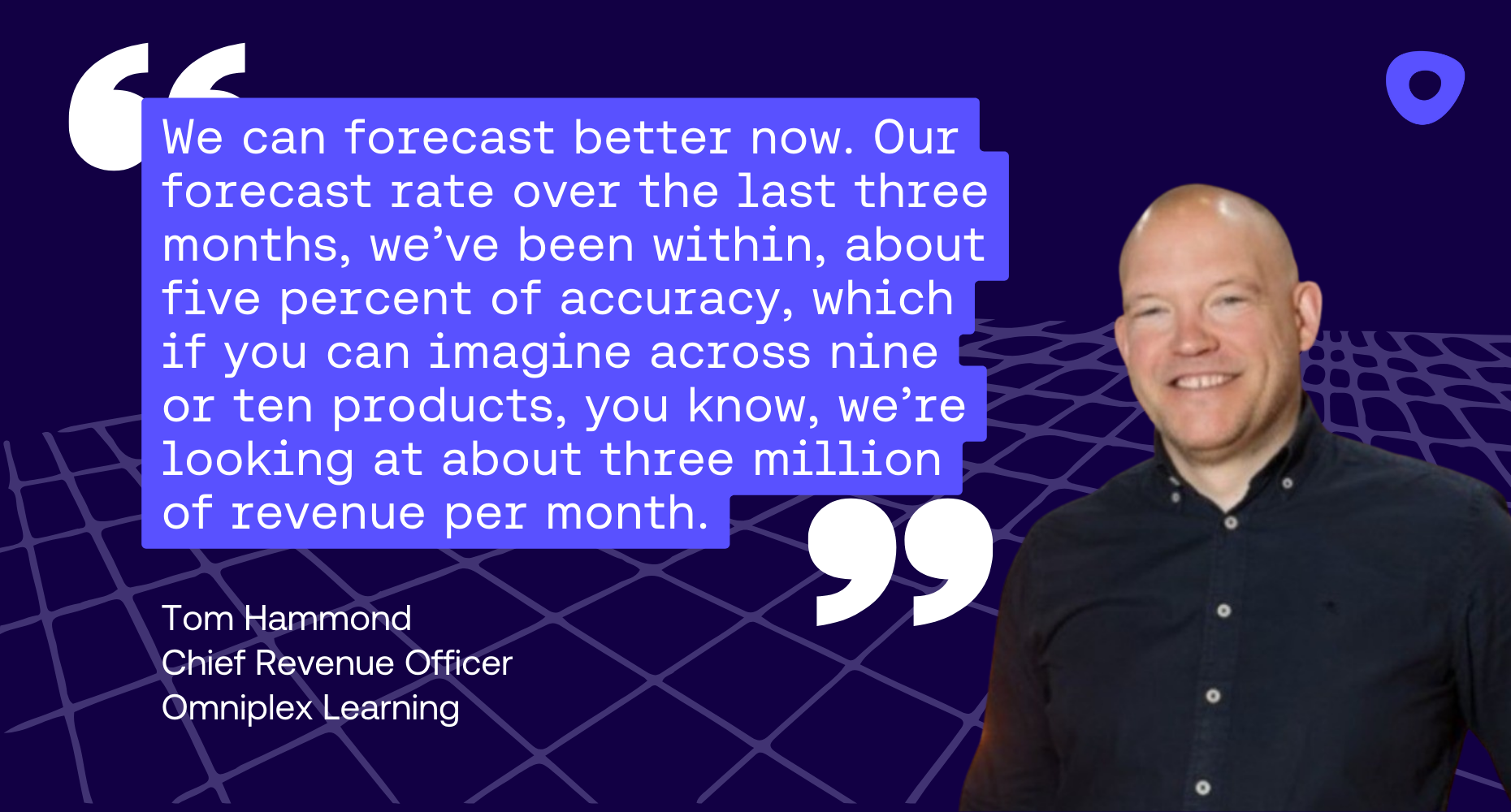 We can forecast better now. Our forecast rate over the last three months, we’ve been within, about five percent of accuracy, which if you can imagine across nine or ten products, you know, we’re looking at about three million of revenue per month.

Tom Hammond
Chief Revenue Officer
Omniplex Learning